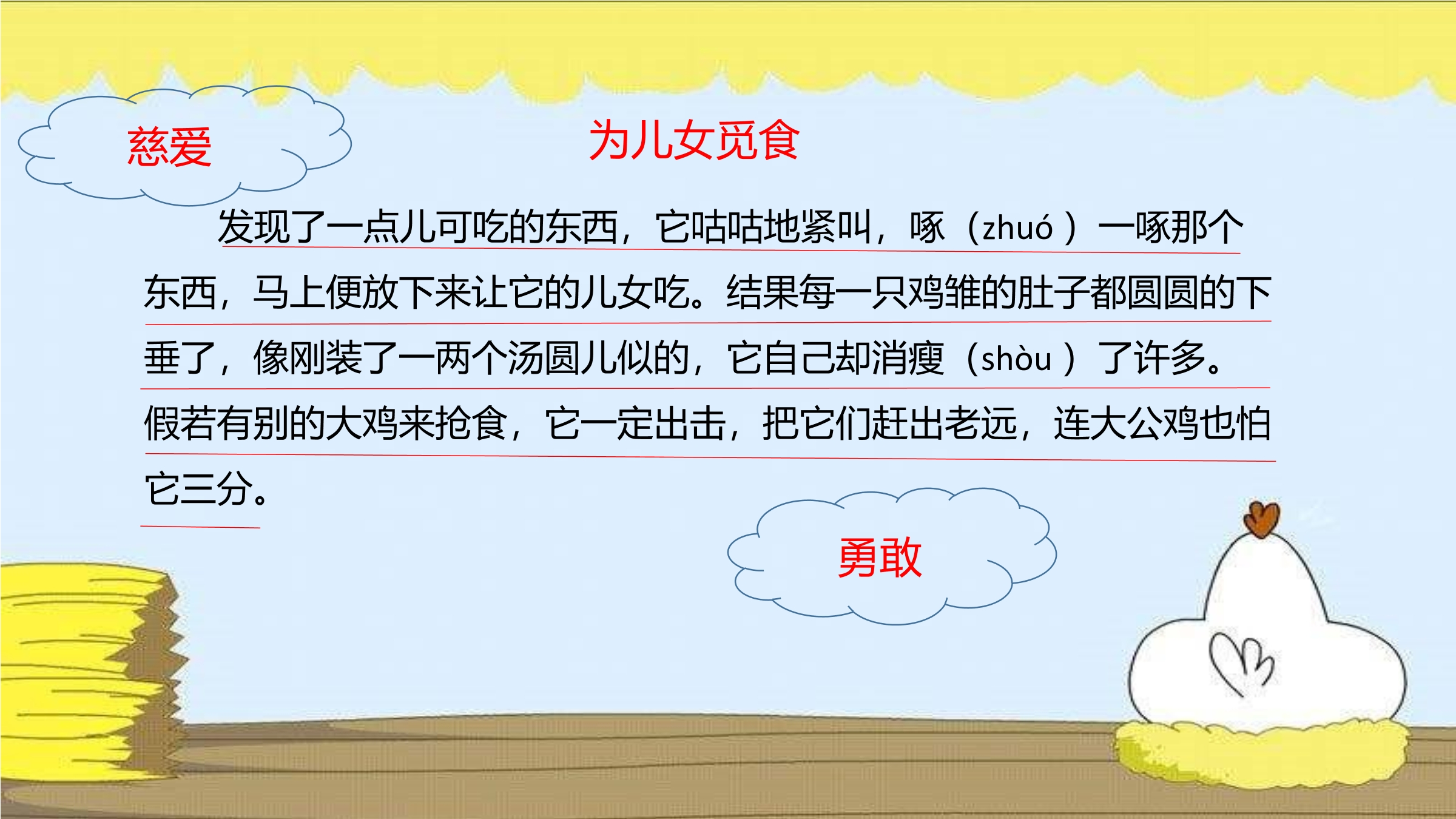 慈爱

为儿女觅食

发现了一点儿可吃的东西，它咕咕地紧叫，啄（zhuó）一啄那个东西，马上便放下来让它的儿女吃。结果每一只鸡雏的肚子都圆圆的下垂了，像刚装了一两个汤圆儿似的，它自己却消瘦（shòu）了许多。假若有别的大鸡来抢食，它一定出击，把它们赶出老远，连大公鸡也怕它三分。

勇敢